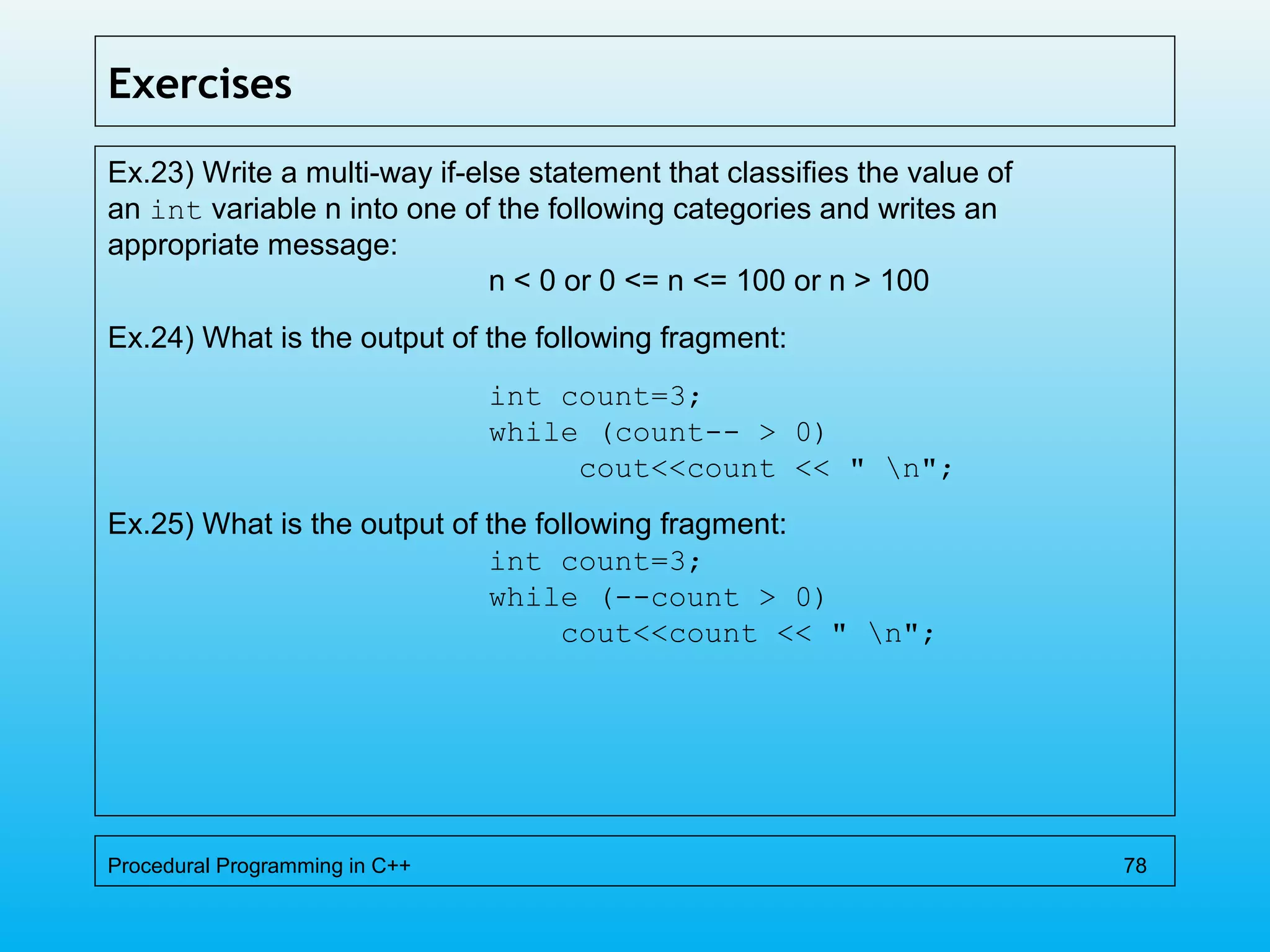 Exercises

Ex.23) Write a multi-way if-else statement that classifies the value of an int variable n into one of the following categories and writes an appropriate message:

n < 0 or 0 <= n <= 100 or n > 100

Ex.24) What is the output of the following fragment:

int count=3;
while (count-- > 0)
cout<<count << " \n";

Ex.25) What is the output of the following fragment:

int count=3;
while (--count > 0)
cout<<count << " \n";

Procedural Programming in C++

78